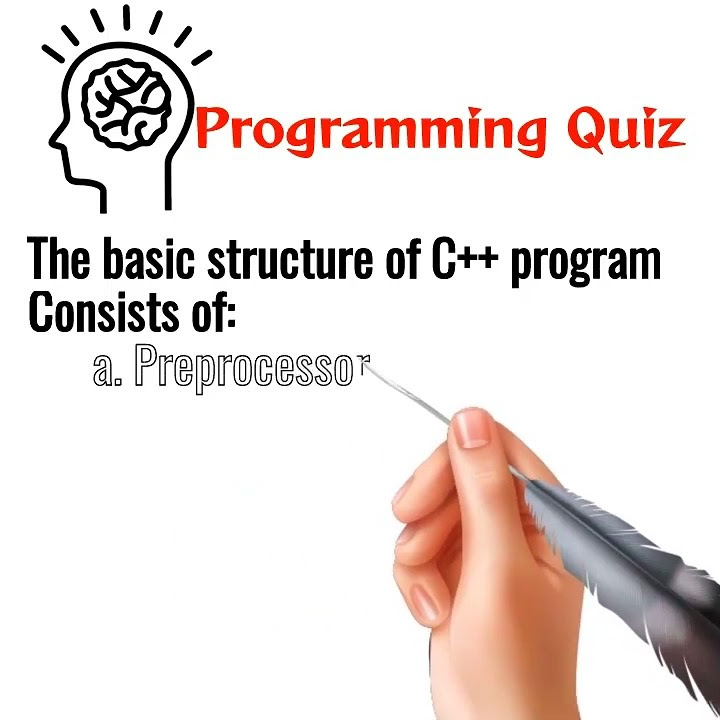 Programming Quiz

The basic structure of C++ program Consists of:

a. Preprocessor